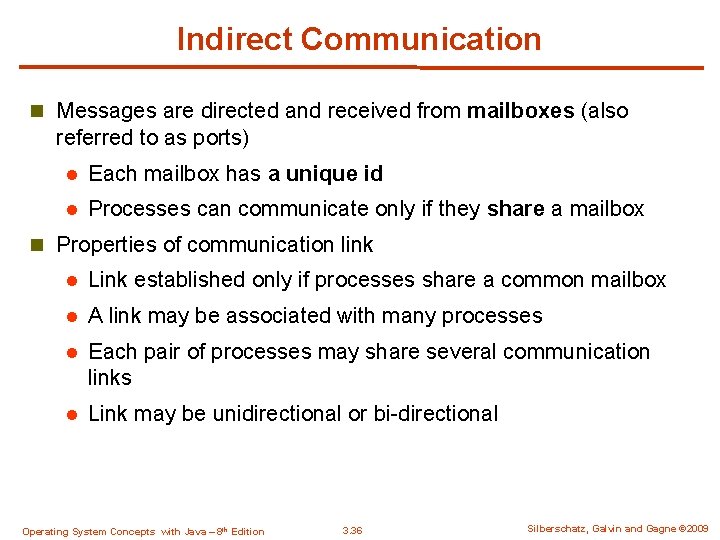 Indirect Communication

Messages are directed and received from mailboxes (also referred to as ports)

Each mailbox has a unique id

Processes can communicate only if they share a mailbox

Properties of communication link

Link established only if processes share a common mailbox

A link may be associated with many processes

Each pair of processes may share several communication links

Link may be unidirectional or bi-directional

Operating System Concepts with Java – 8th Edition 3.36 Silberschatz, Galvin and Gagne ©2009